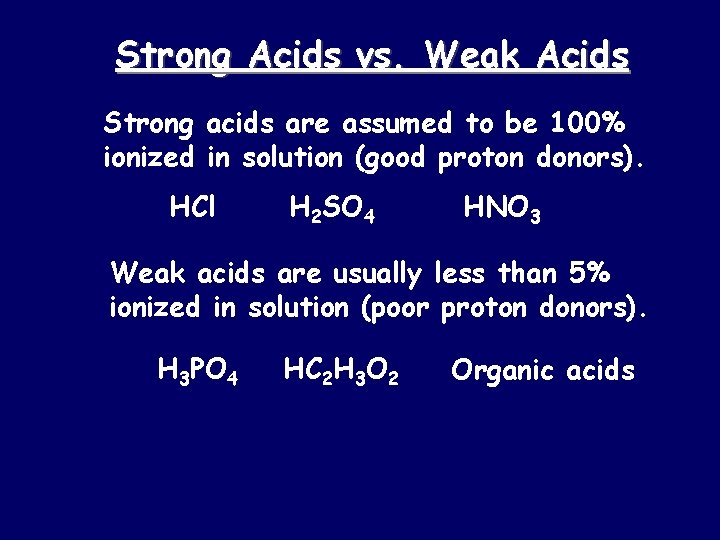 Strong Acids vs. Weak Acids

Strong acids are assumed to be 100% ionized in solution (good proton donors).

$HCl$ $H_2SO_4$ $HNO_3$

Weak acids are usually less than 5% ionized in solution (poor proton donors).

$H_3PO_4$ $HC_2H_3O_2$ Organic acids